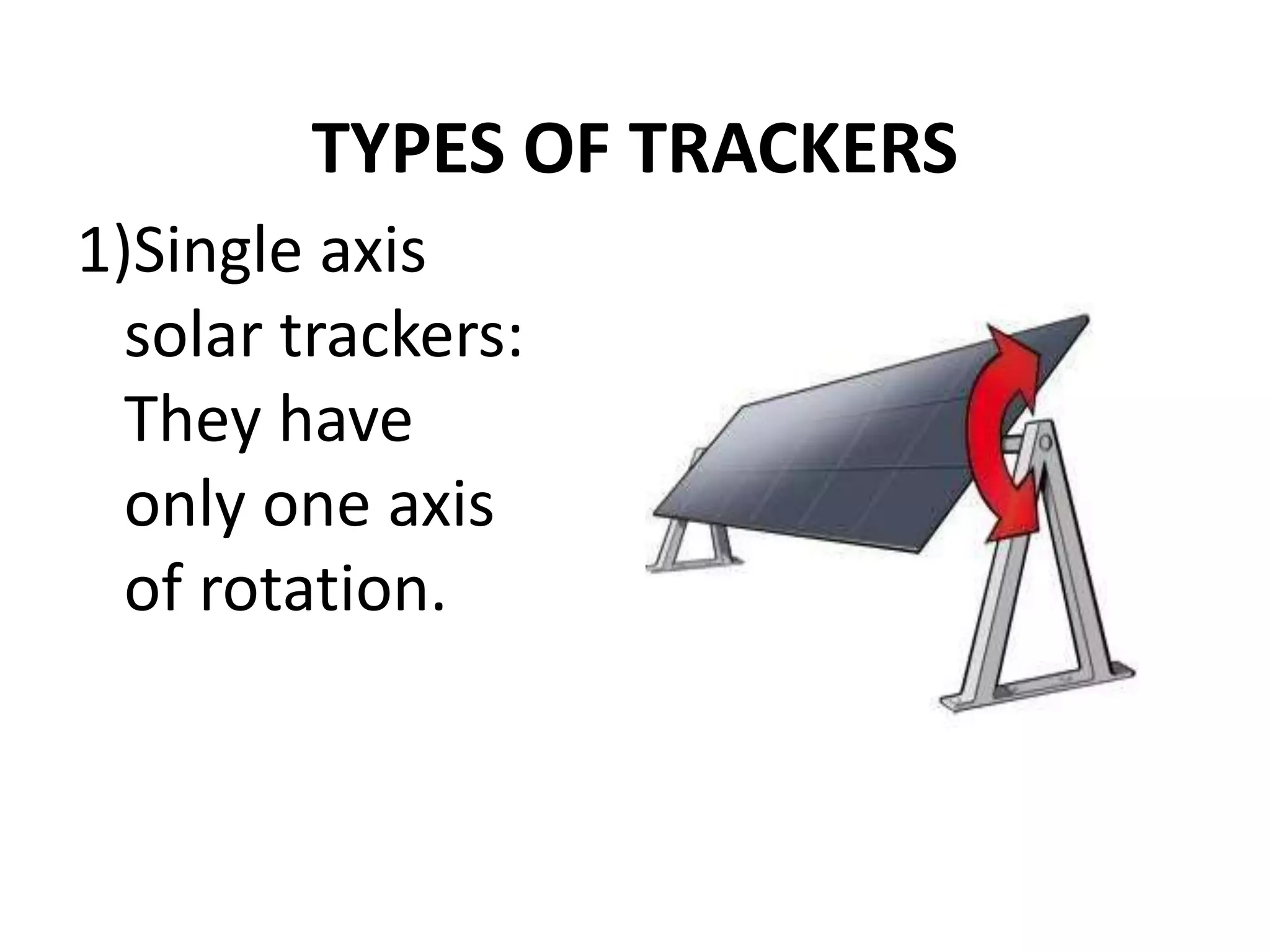 TYPES OF TRACKERS

1)Single axis solar trackers: They have only one axis of rotation.